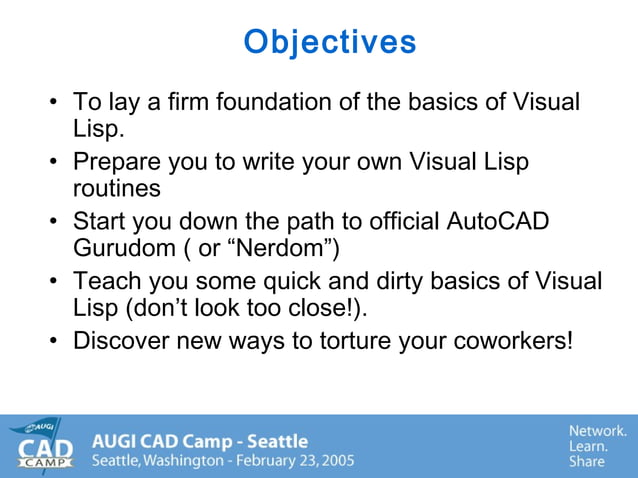 Objectives

• To lay a firm foundation of the basics of Visual Lisp.
• Prepare you to write your own Visual Lisp routines
• Start you down the path to official AutoCAD Gurudom ( or “Nerdom”)
• Teach you some quick and dirty basics of Visual Lisp (don’t look too close!).
• Discover new ways to torture your coworkers!

AUGI
CAD
CAMP
AUGI CAD Camp - Seattle
Seattle, Washington - February 23, 2005

Network.
Learn.
Share